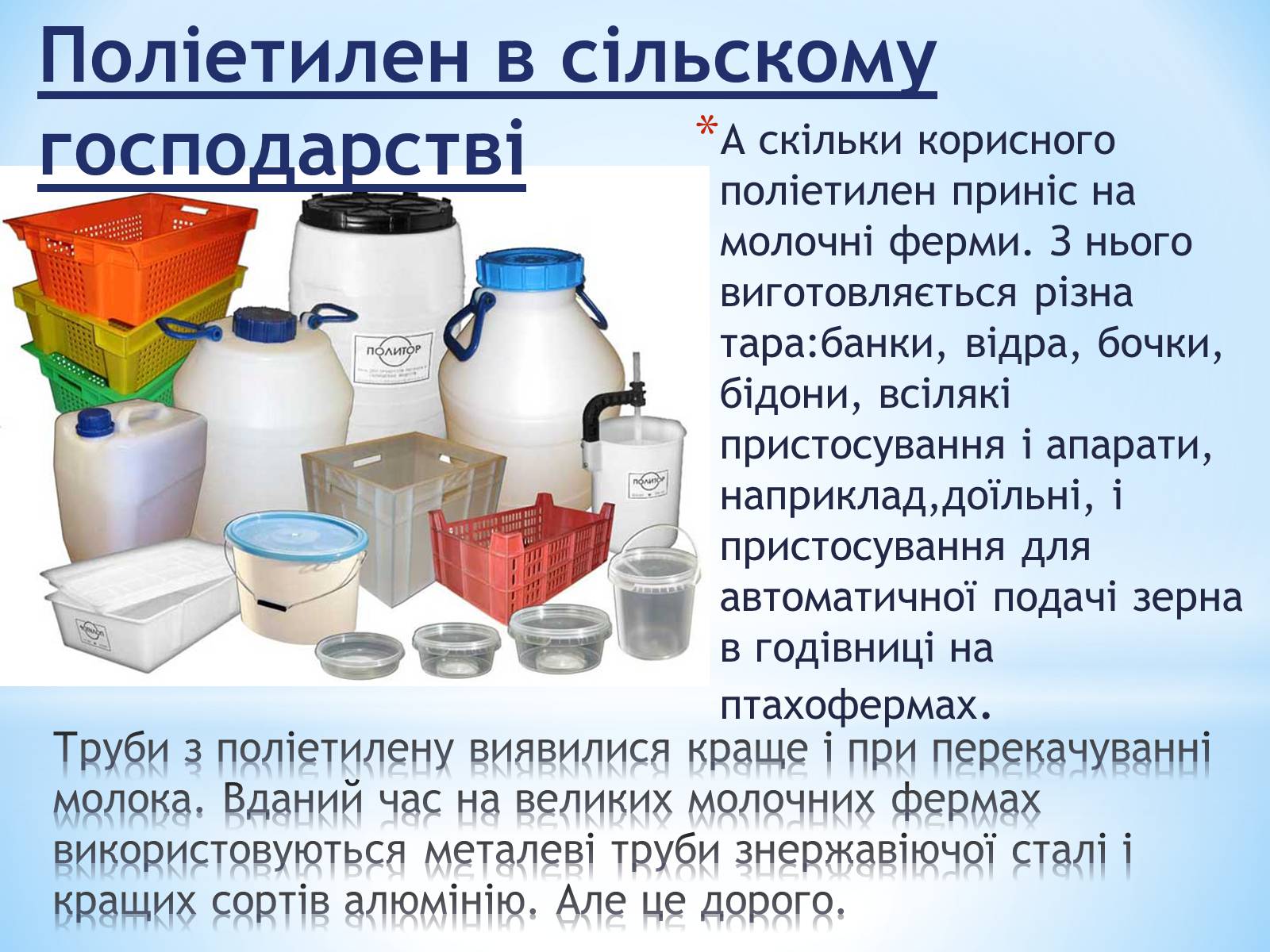 Поліетилен в сільскому господарстві

*А скільки корисного поліетилен приніс на молочні ферми. З нього виготовляється різна тара:банки, відра, бочки, бідони, всілякі пристосування і апарати, наприклад,доїльні, і пристосування для автоматичної подачі зерна в годівниці на птахофермах.

ПОЛИТОР

ПОЛИТОР

Труби з поліетилену виявилися краще і при перекачуванні молока. Вданий час на великих молочних фермах використовуються металеві труби знержавіючої сталі і кращих сортів алюмінію. Але це дорого.